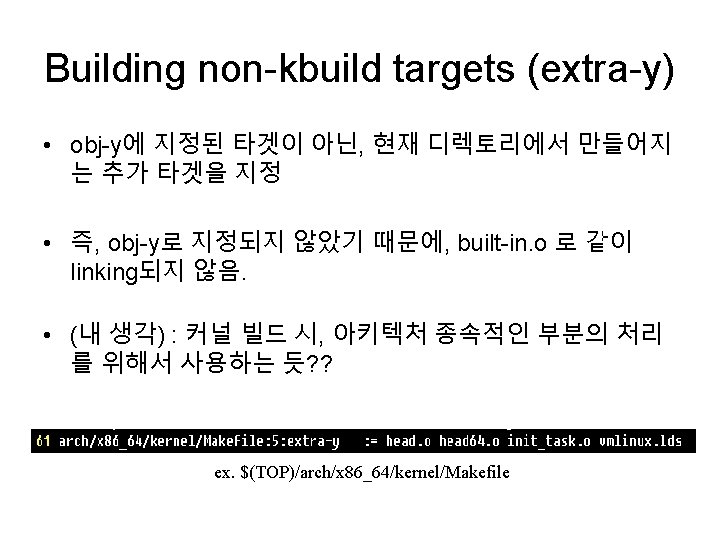 Building non-kbuild targets (extra-y)

• obj-y에 지정된 타겟이 아닌, 현재 디렉토리에서 만들어지는 추가 타겟을 지정

• 즉, obj-y로 지정되지 않았기 때문에, built-in.o 로 같이 linking되지 않음.

• (내 생각) : 커널 빌드 시, 아키텍처 종속적인 부분의 처리를 위해서 사용하는 듯??

61 arch/x86_64/kernel/Makefile:5:extra-y := head.o head64.o init_task.o vmlinux.lds

ex. $(TOP)/arch/x86_64/kernel/Makefile